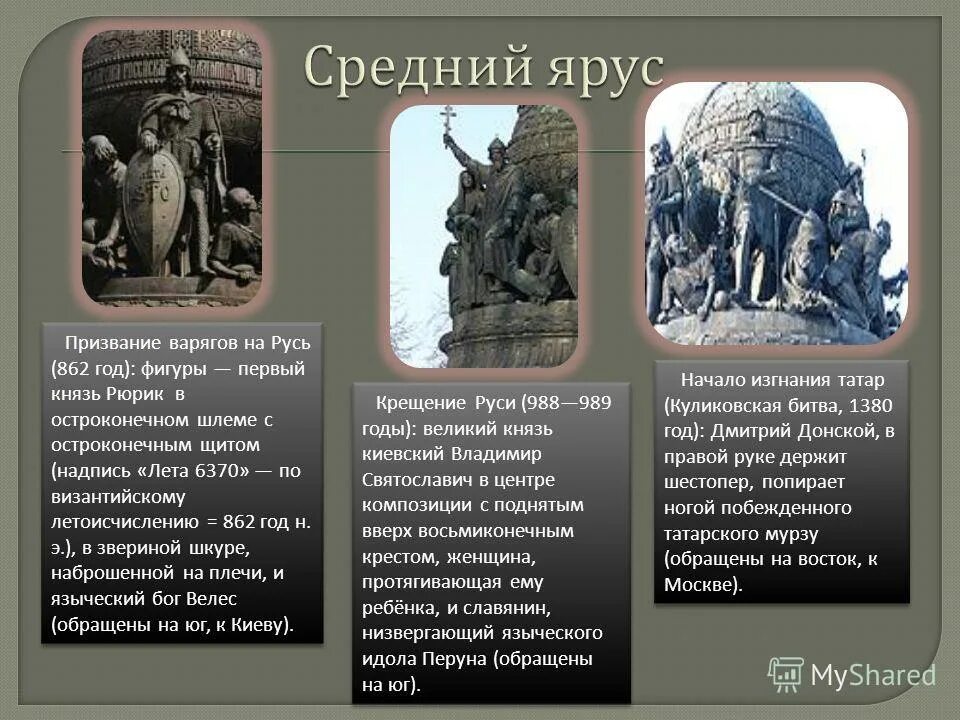 Средний ярус

Призвание варягов на Русь (862 год): фигуры — первый князь Рюрик в остроконечном шлеме с остроконечным щитом (надпись «Лета 6370» — по византийскому летоисчислению = 862 год н. э.), в звериной шкуре, наброшенной на плечи, и языческий бог Велес (обращены на юг, к Киеву).

Крещение Руси (988—989 годы): великий князь киевский Владимир Святославич в центре композиции с поднятым вверх восьмиконечным крестом, женщина, протягивающая ему ребёнка, и славянин, низвергающий языческого идола Перуна (обращены на юг).

Начало изгнания татар (Куликовская битва, 1380 год): Дмитрий Донской, в правой руке держит шестопер, попирает ногой побежденного татарского мурзу (обращены на восток, к Москве).

MyShared